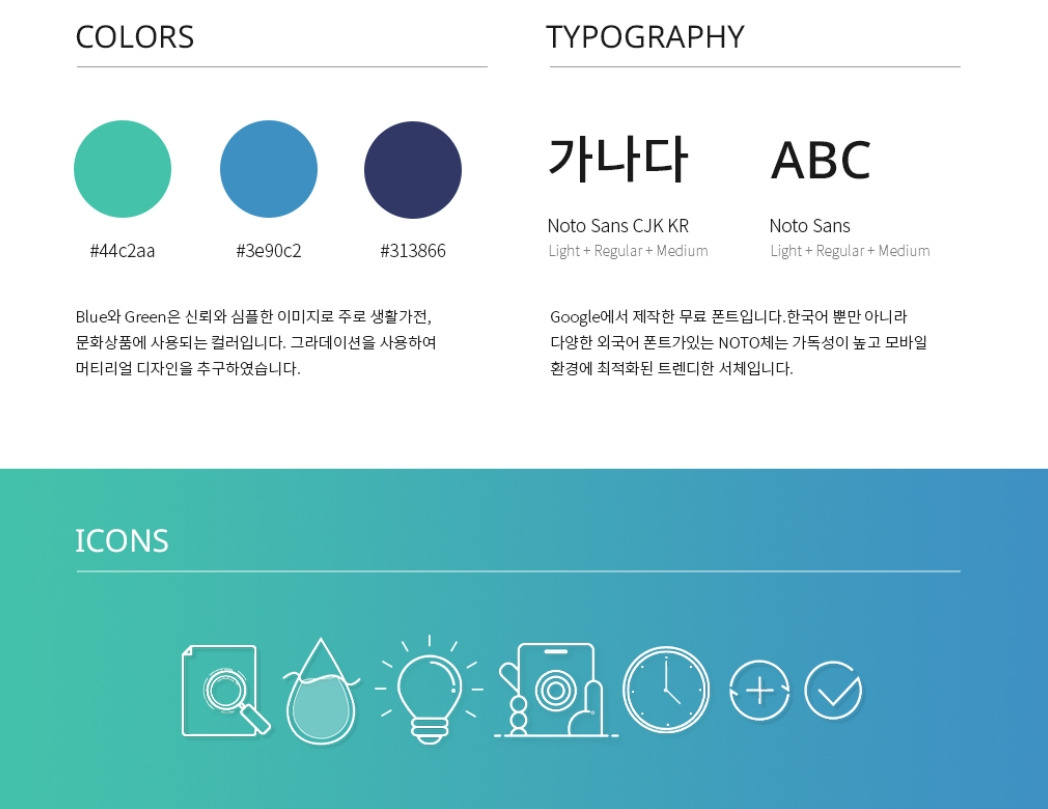 COLORS

#44c2aa

#3e90c2

#313866

Blue와 Green은 신뢰와 심플한 이미지로 주로 생활가전, 문화상품에 사용되는 컬러입니다. 그라데이션을 사용하여 머티리얼 디자인을 추구하였습니다.

TYPOGRAPHY

가나다

Noto Sans CJK KR
Light + Regular + Medium

ABC

Noto Sans
Light + Regular + Medium

Google에서 제작한 무료 폰트입니다.한국어 뿐만 아니라 다양한 외국어 폰트가있는 NOTO체는 가독성이 높고 모바일 환경에 최적화된 트렌디한 서체입니다.

ICONS